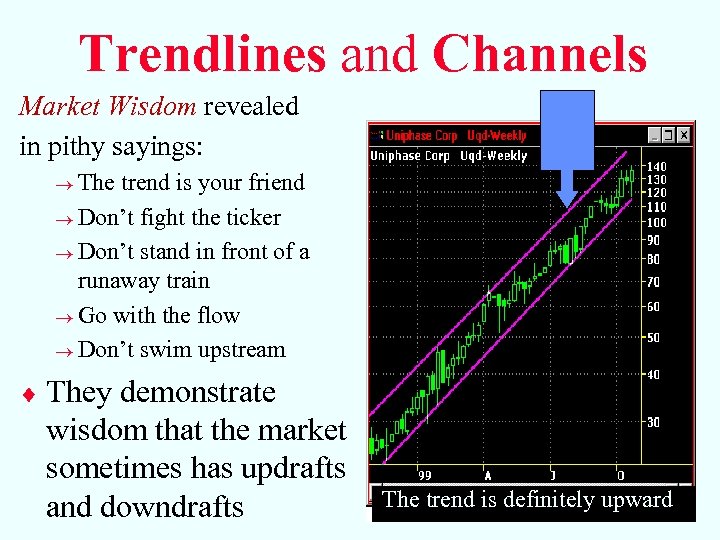 Trendlines and Channels

Market Wisdom revealed in pithy sayings:

→ The trend is your friend

→ Don't fight the ticker

→ Don't stand in front of a runaway train

→ Go with the flow

→ Don't swim upstream

♦ They demonstrate wisdom that the market sometimes has updrafts and downdrafts

Uniphase Corp Uqd-Weekly

Uniphase Corp Uqd-Weekly

140
130
120
110
100
90
80
70
60
50
40
30

99 A J O

The trend is definitely upward